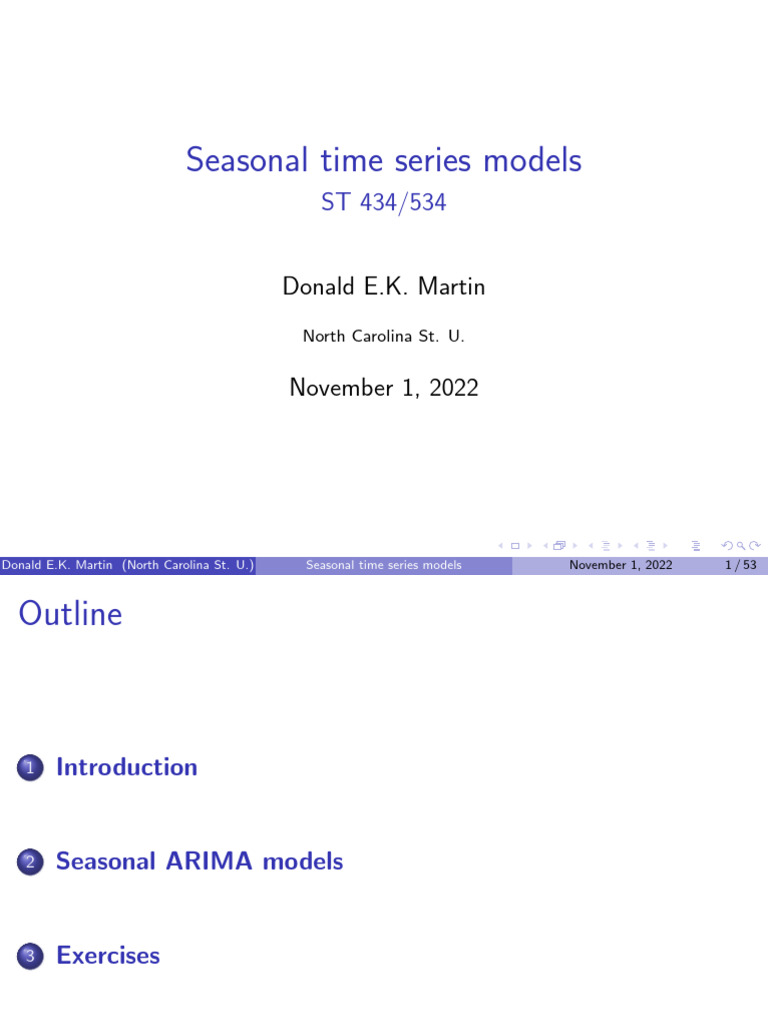 Seasonal time series models
ST 434/534

Donald E.K. Martin

North Carolina St. U.

November 1, 2022

Donald E.K. Martin (North Carolina St. U.) Seasonal time series models November 1, 2022 1 / 53

Outline

1 Introduction

2 Seasonal ARIMA models

3 Exercises